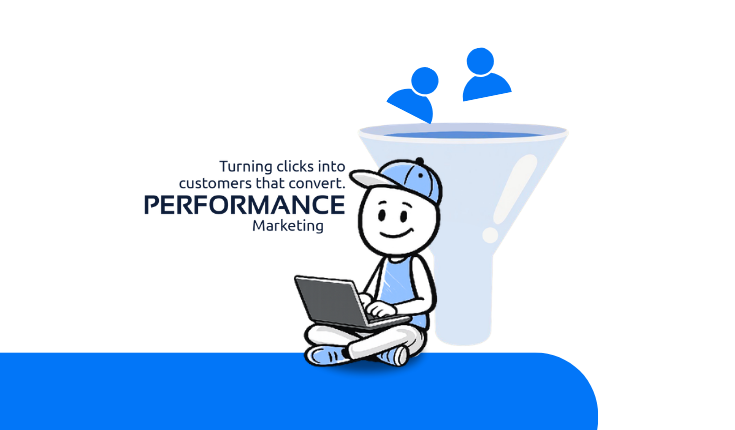 Turning clicks into customers that convert.
PERFORMANCE
Marketing